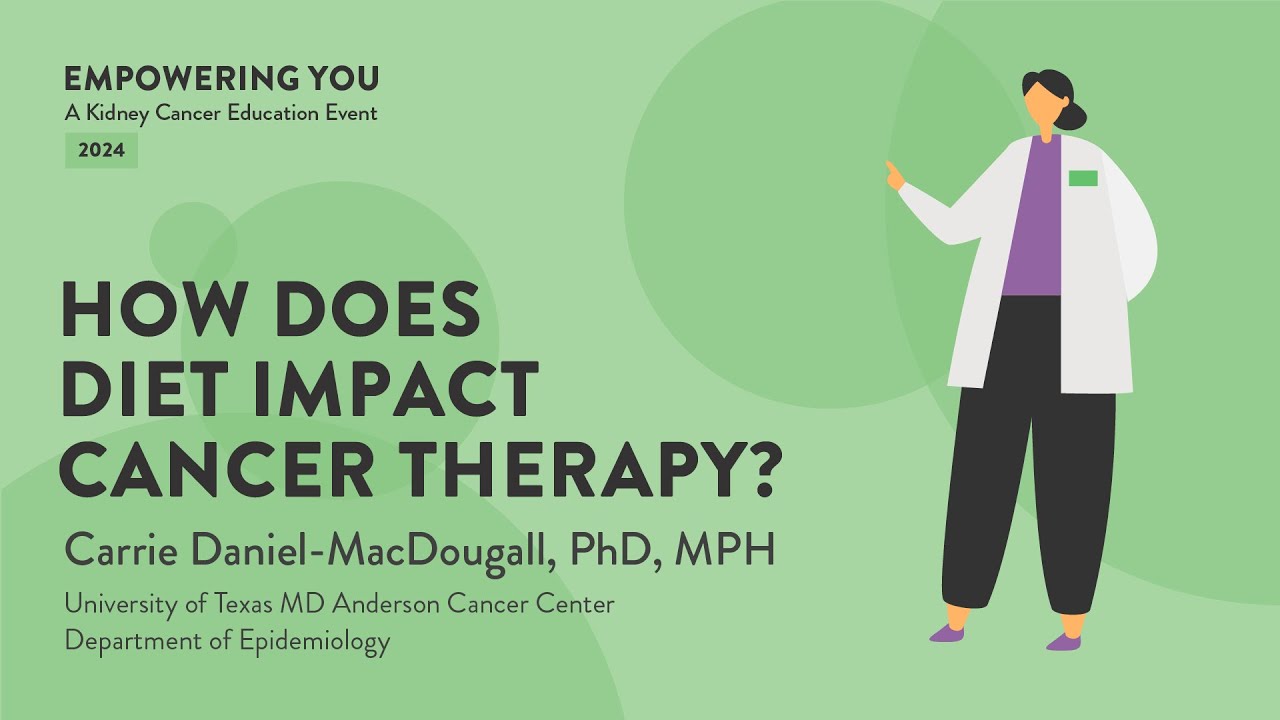 EMPOWERING YOU
A Kidney Cancer Education Event
2024

HOW DOES DIET IMPACT CANCER THERAPY?

Carrie Daniel-MacDougall, PhD, MPH

University of Texas MD Anderson Cancer Center
Department of Epidemiology